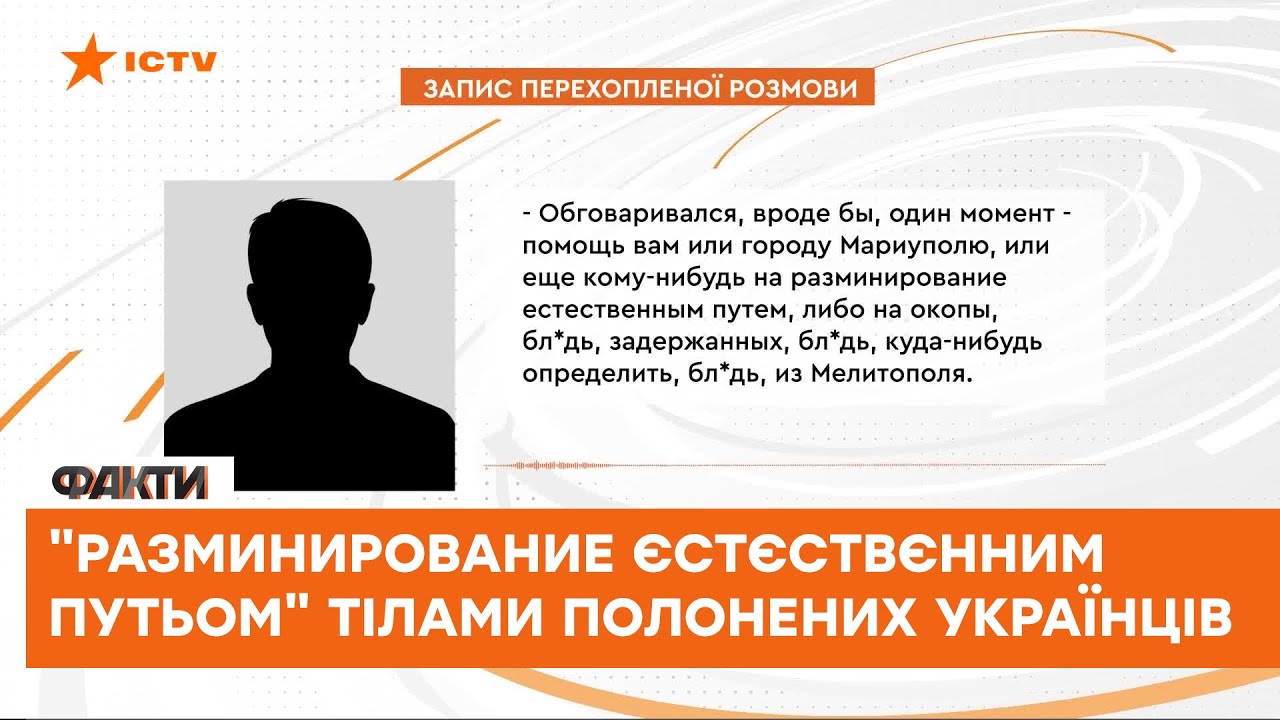 ICTV

ЗАПИС ПЕРЕХОПЛЕНОЇ РОЗМОВИ

- Обговаривался, вроде бы, один момент - помощь вам или городу Мариуполю, или еще кому-нибудь на разминирование естественным путем, либо на окопы, бл*дь, задержанных, бл*дь, куда-нибудь определить, бл*дь, из Мелитополя.

ФАКТИ

"РАЗМИНИРОВАНИЕ ЄСТЄСТВЄННИМ ПУТЬОМ" ТІЛАМИ ПОЛОНЕНИХ УКРАЇНЦІВ